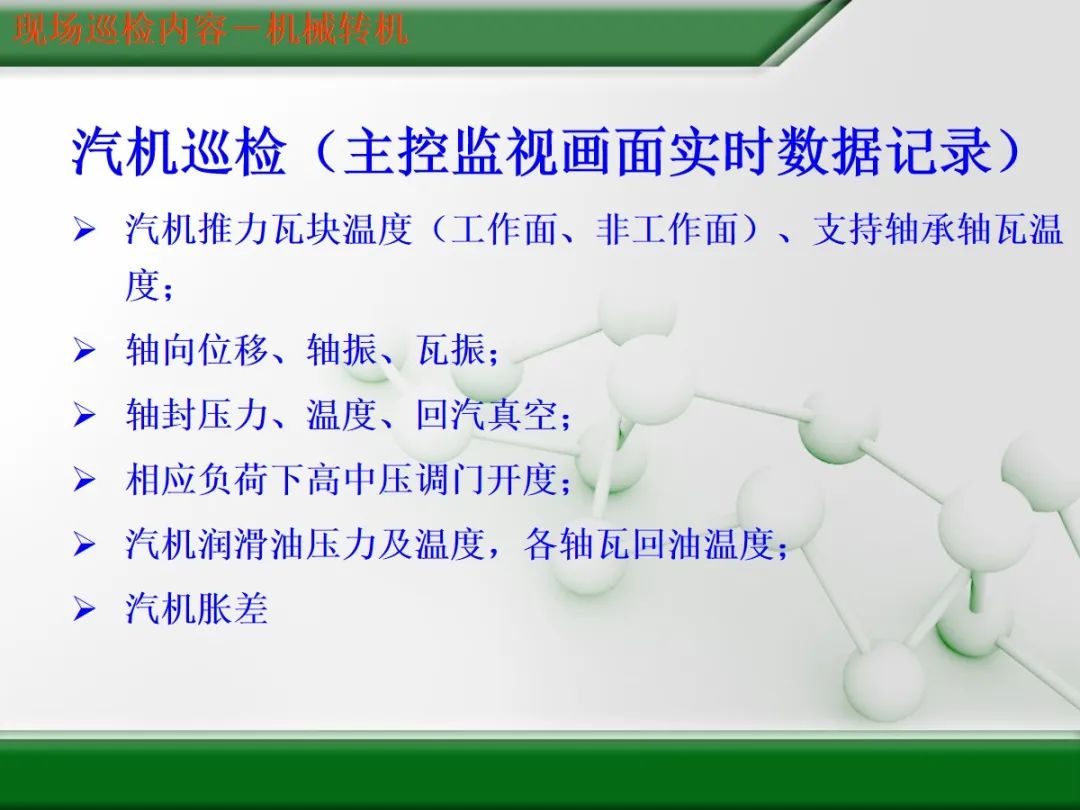 现场巡检内容－机械转机

汽机巡检（主控监视画面实时数据记录）

➢ 汽机推力瓦块温度（工作面、非工作面）、支持轴承轴瓦温度；

➢ 轴向位移、轴振、瓦振；

➢ 轴封压力、温度、回汽真空；

➢ 相应负荷下高中压调门开度；

➢ 汽机润滑油压力及温度，各轴瓦回油温度；

➢ 汽机胀差